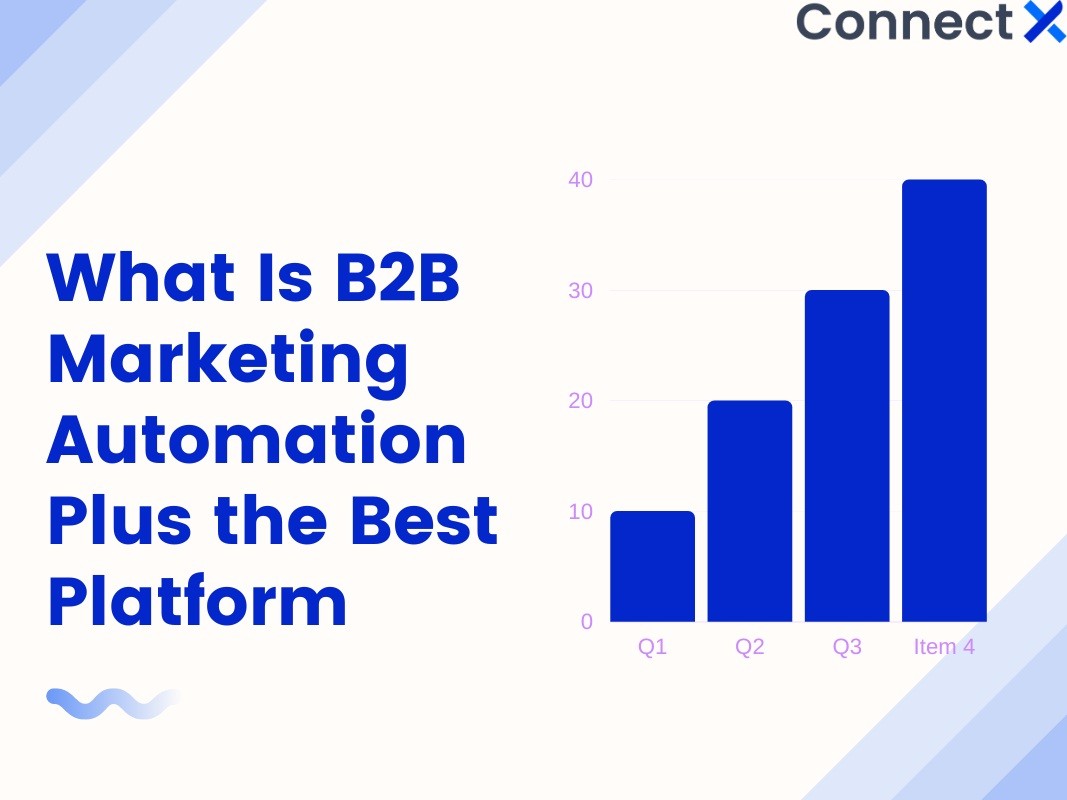 Connect X

What Is B2B Marketing Automation Plus the Best Platform

40
30
20
10
0
Q1
Q2
Q3
Item 4